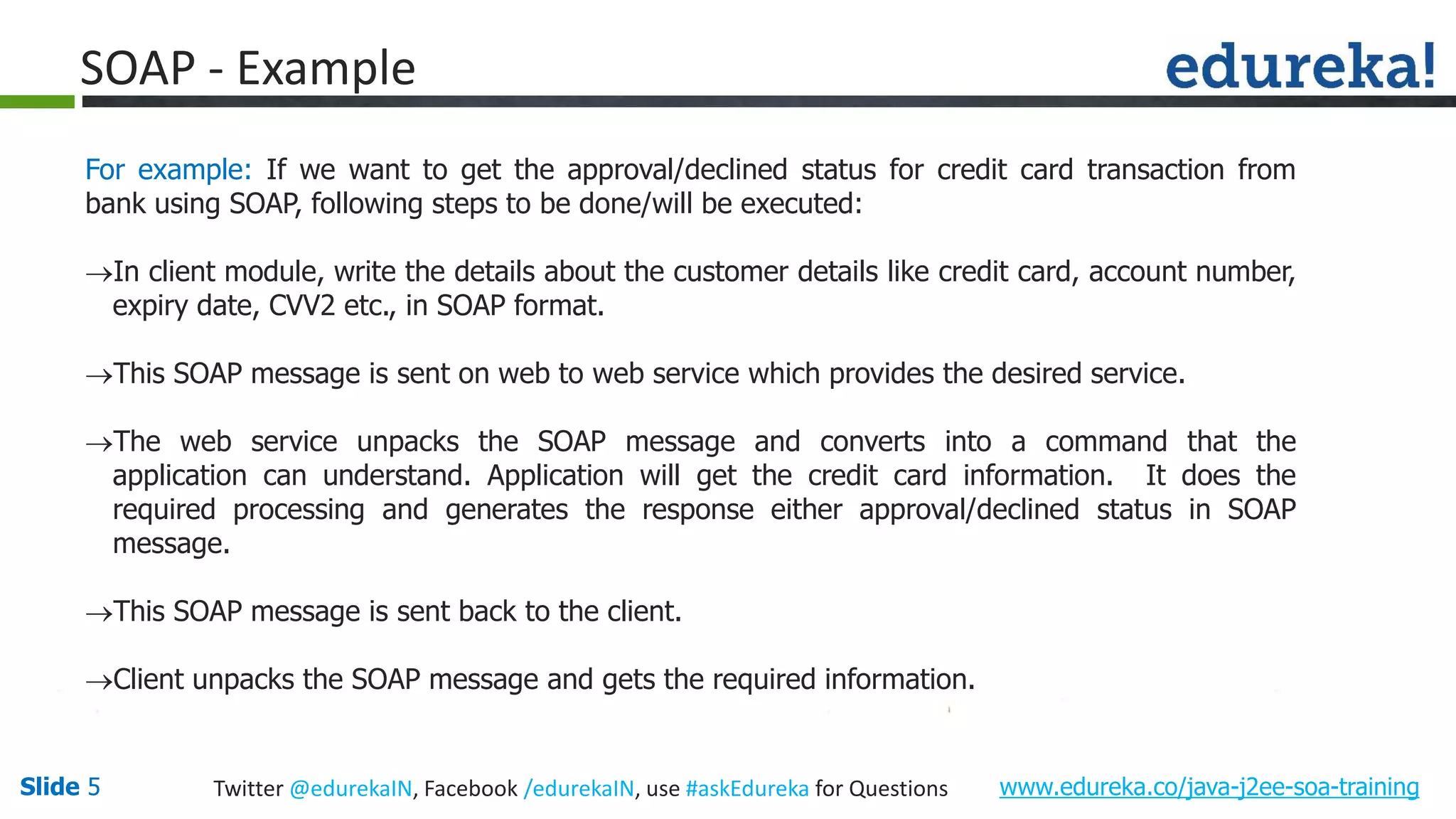 SOAP - Example

edureka!

For example: If we want to get the approval/declined status for credit card transaction from bank using SOAP, following steps to be done/will be executed:

→In client module, write the details about the customer details like credit card, account number, expiry date, CVV2 etc., in SOAP format.

→This SOAP message is sent on web to web service which provides the desired service.

→The web service unpacks the SOAP message and converts into a command that the application can understand. Application will get the credit card information. It does the required processing and generates the response either approval/declined status in SOAP message.

→This SOAP message is sent back to the client.

→Client unpacks the SOAP message and gets the required information.

Slide 5

Twitter @edurekaIN, Facebook /edurekaIN, use #askEdureka for Questions

www.edureka.co/java-j2ee-soa-training